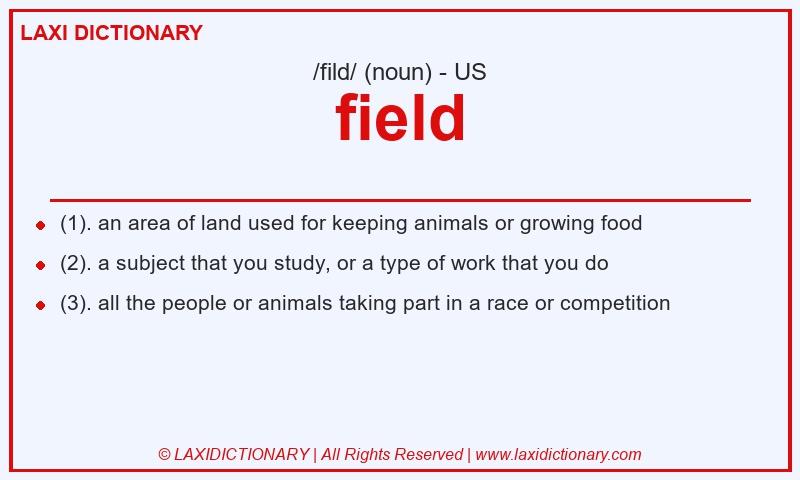 LAXI DICTIONARY

/fild/ (noun) - US

field

- (1). an area of land used for keeping animals or growing food
- (2). a subject that you study, or a type of work that you do
- (3). all the people or animals taking part in a race or competition

© LAXIDICTIONARY | All Rights Reserved | www.laxidictionary.com